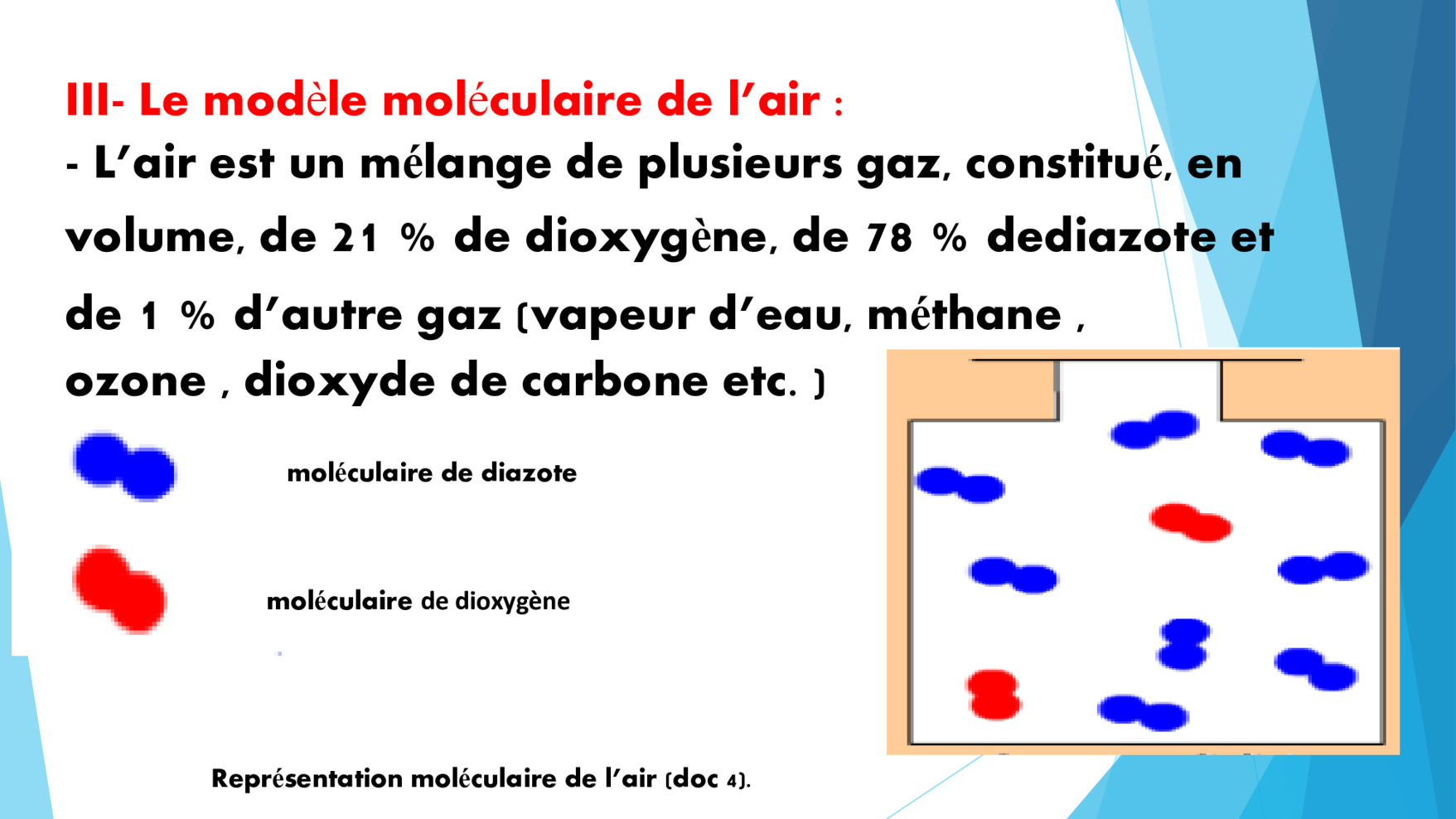 III- Le modèle moléculaire de l'air :

- L'air est un mélange de plusieurs gaz, constitué, en volume, de 21 % de dioxygène, de 78 % dediazote et de 1 % d'autre gaz (vapeur d'eau, méthane , ozone , dioxyde de carbone etc. )

moléculaire de diazote

moléculaire de dioxygène

Représentation moléculaire de l'air (doc 4).